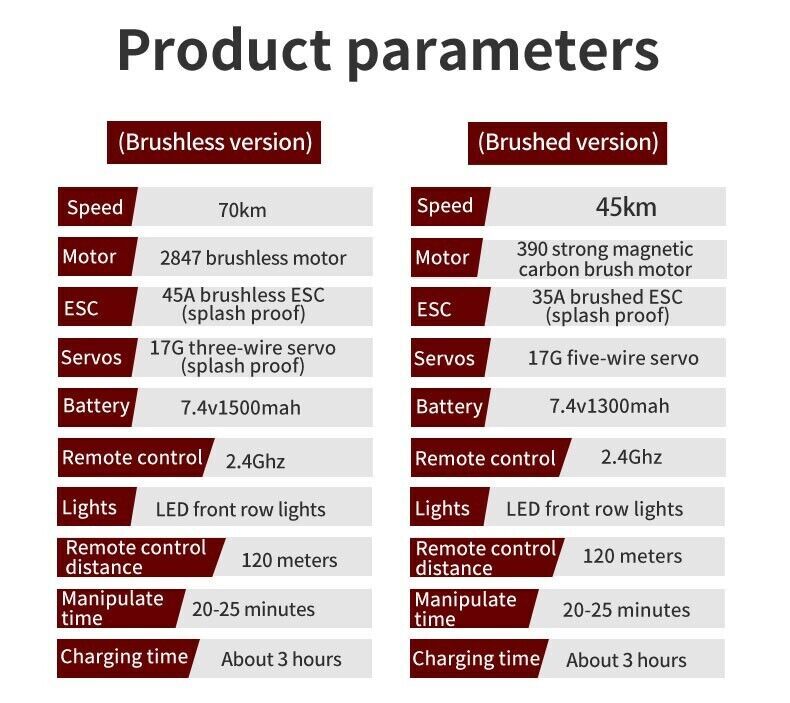 Product parameters

(Brushless version)

| Speed | 70km |
|---|---|
| Motor | 2847 brushless motor |
| ESC | 45A brushless ESC (splash proof) |
| Servos | 17G three-wire servo (splash proof) |
| Battery | 7.4v1500mah |
| Remote control | 2.4Ghz |
| Lights | LED front row lights |
| Remote control distance | 120 meters |
| Manipulate time | 20-25 minutes |
| Charging time | About 3 hours |

(Brushed version)

| Speed | 45km |
|---|---|
| Motor | 390 strong magnetic carbon brush motor |
| ESC | 35A brushed ESC (splash proof) |
| Servos | 17G five-wire servo |
| Battery | 7.4v1300mah |
| Remote control | 2.4Ghz |
| Lights | LED front row lights |
| Remote control distance | 120 meters |
| Manipulate time | 20-25 minutes |
| Charging time | About 3 hours |